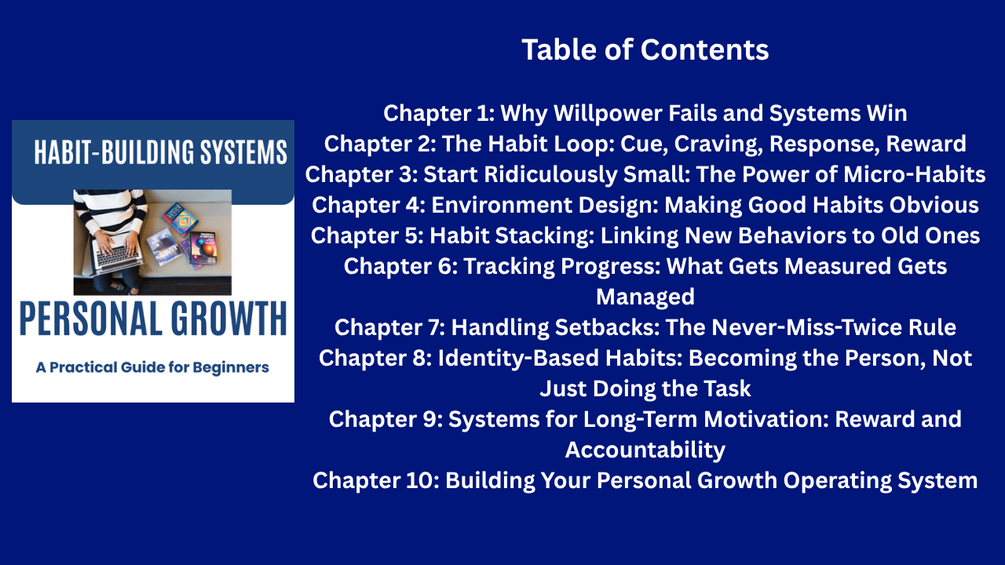 HABIT-BUILDING SYSTEMS

PERSONAL GROWTH

A Practical Guide for Beginners

Table of Contents

Chapter 1: Why Willpower Fails and Systems Win
Chapter 2: The Habit Loop: Cue, Craving, Response, Reward
Chapter 3: Start Ridiculously Small: The Power of Micro-Habits
Chapter 4: Environment Design: Making Good Habits Obvious
Chapter 5: Habit Stacking: Linking New Behaviors to Old Ones
Chapter 6: Tracking Progress: What Gets Measured Gets Managed
Chapter 7: Handling Setbacks: The Never-Miss-Twice Rule
Chapter 8: Identity-Based Habits: Becoming the Person, Not Just Doing the Task
Chapter 9: Systems for Long-Term Motivation: Reward and Accountability
Chapter 10: Building Your Personal Growth Operating System